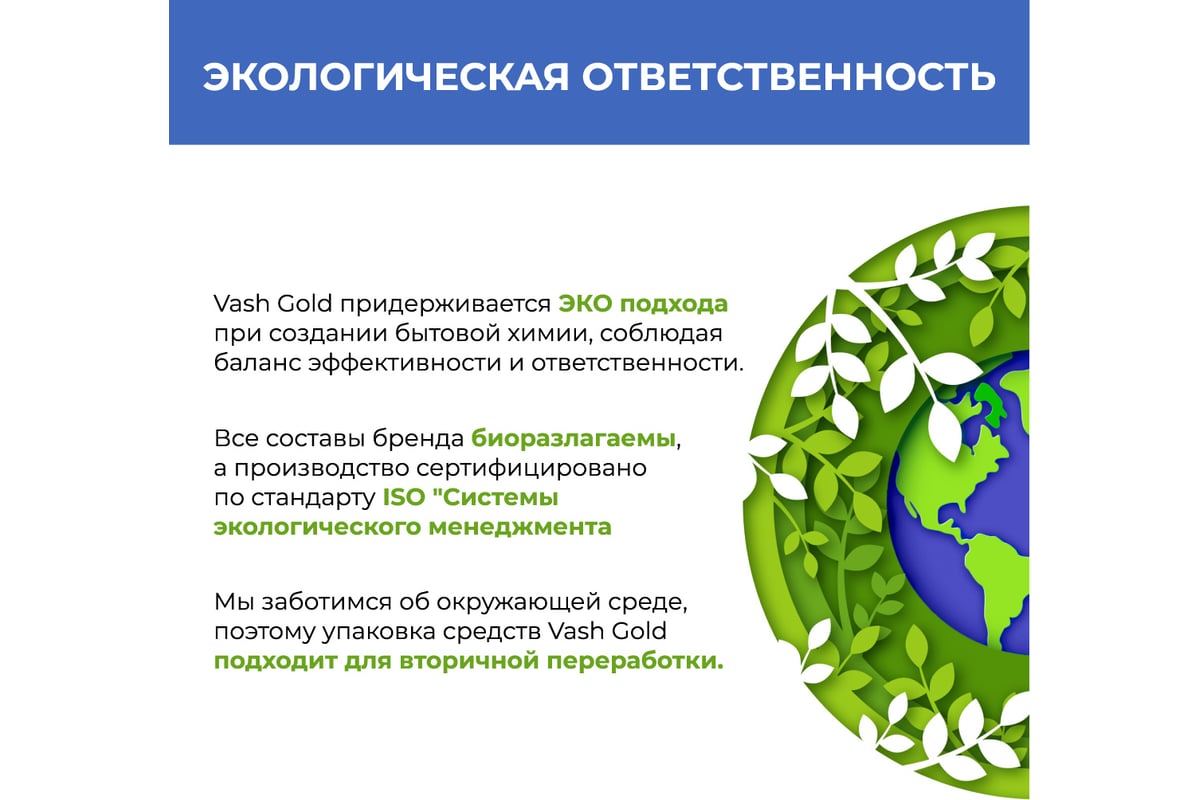 ЭКОЛОГИЧЕСКАЯ ОТВЕТСТВЕННОСТЬ

Vash Gold придерживается ЭКО подхода при создании бытовой химии, соблюдая баланс эффективности и ответственности.

Все составы бренда биоразлагаемы, а производство сертифицировано по стандарту ISO "Системы экологического менеджмента

Мы заботимся об окружающей среде, поэтому упаковка средств Vash Gold подходит для вторичной переработки.